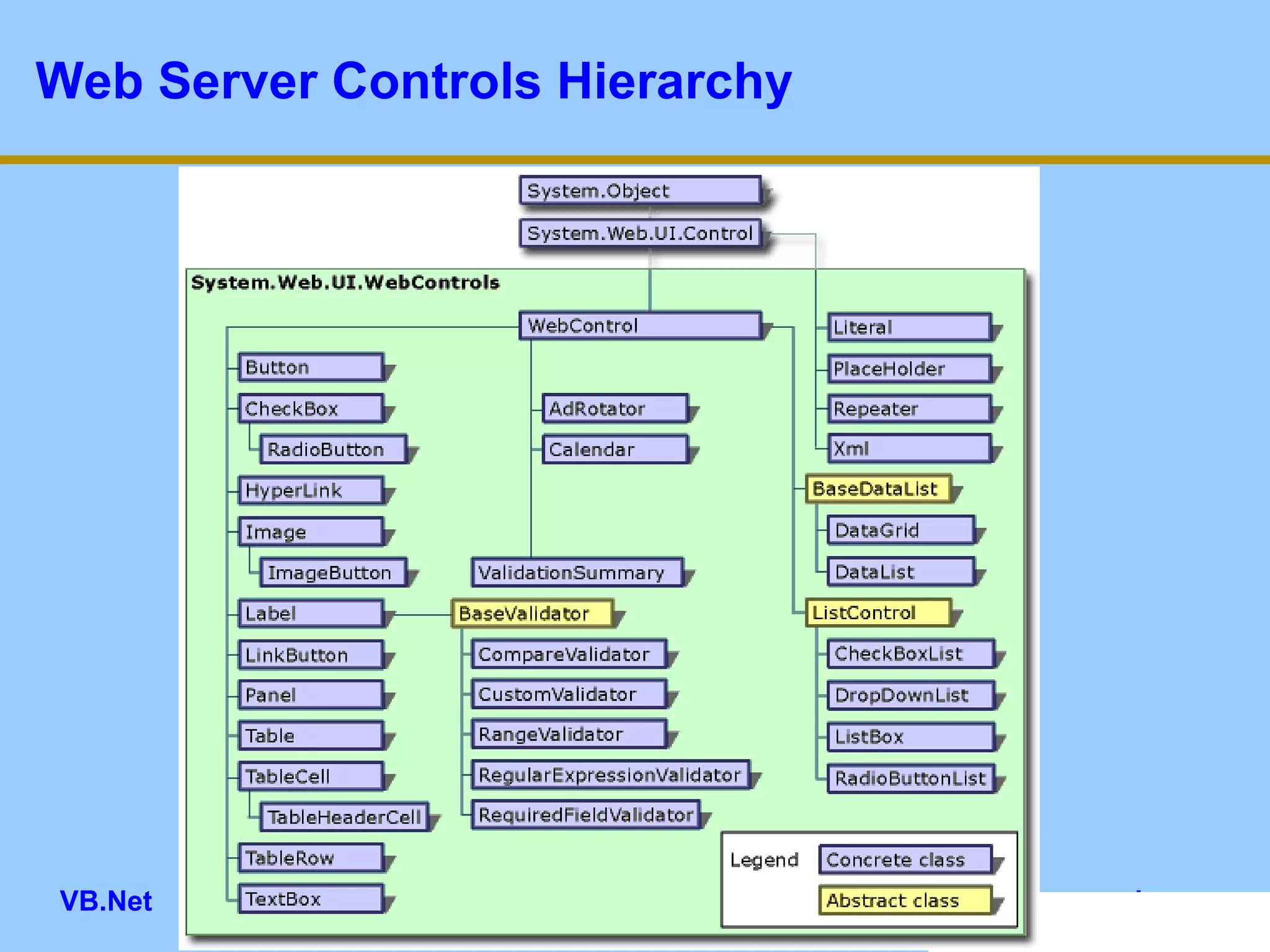 Web Server Controls Hierarchy

System.Object

System.Web.UI.Control

System.Web.UI.WebControls

WebControl

Button

CheckBox

RadioButton

HyperLink

Image

ImageButton

Label

LinkButton

Panel

Table

TableCell

TableHeaderCell

TableRow

TextBox

AdRotator

Calendar

ValidationSummary

BaseValidator

CompareValidator

CustomValidator

RangeValidator

RegularExpressionValidator

RequiredFieldValidator

Literal

PlaceHolder

Repeater

Xml

BaseDataList

DataGrid

DataList

ListControl

CheckBoxList

DropDownList

ListBox

RadioButtonList

Legend

Concrete class

Abstract class

VB.Net